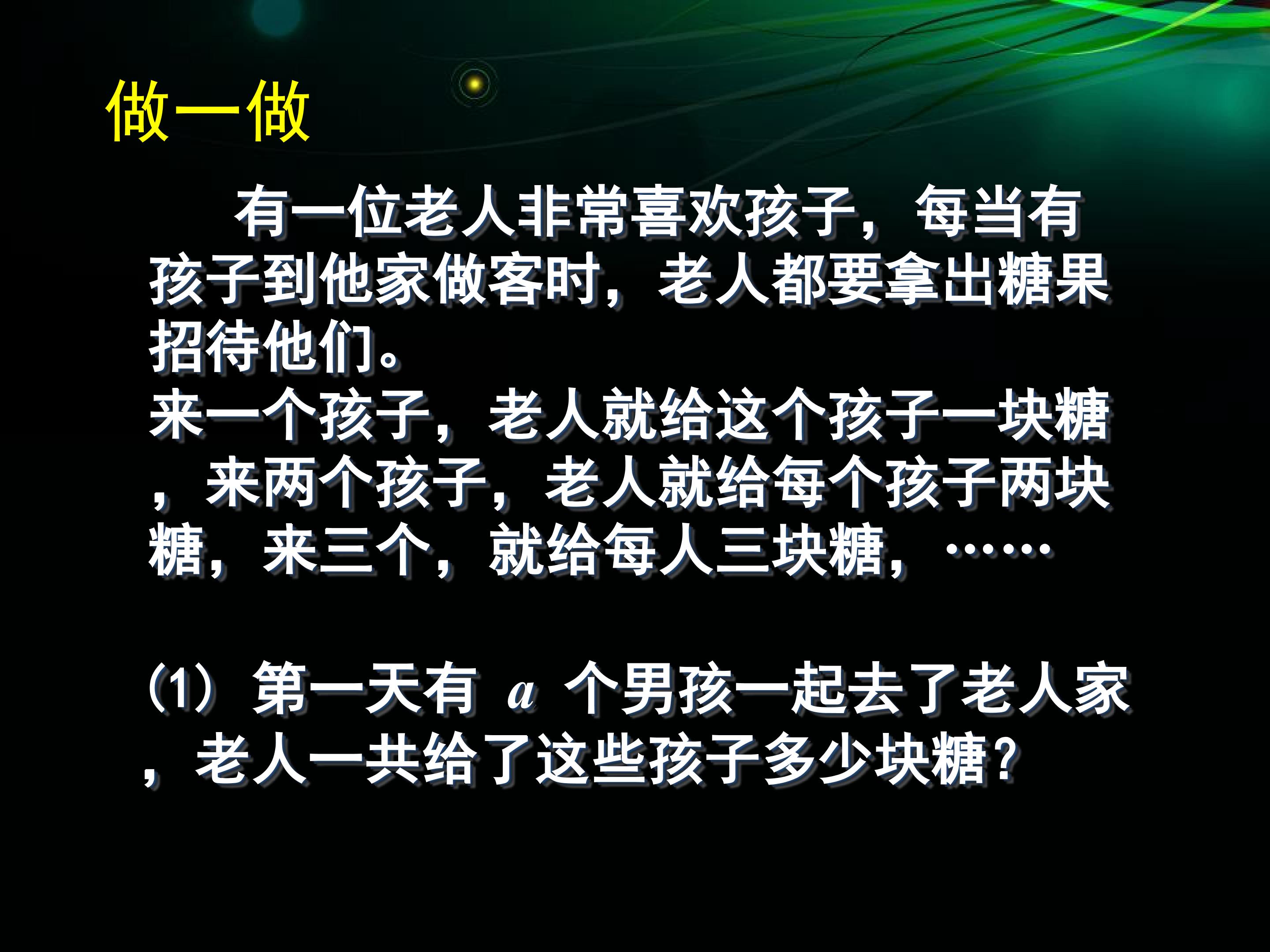 做一做

有一位老人非常喜欢孩子，每当有孩子到他家做客时，老人都要拿出糖果招待他们。
来一个孩子，老人就给这个孩子一块糖，来两个孩子，老人就给每个孩子两块糖，来三个，就给每人三块糖，……

(1) 第一天有 $a$ 个男孩一起去了老人家，老人一共给了这些孩子多少块糖？